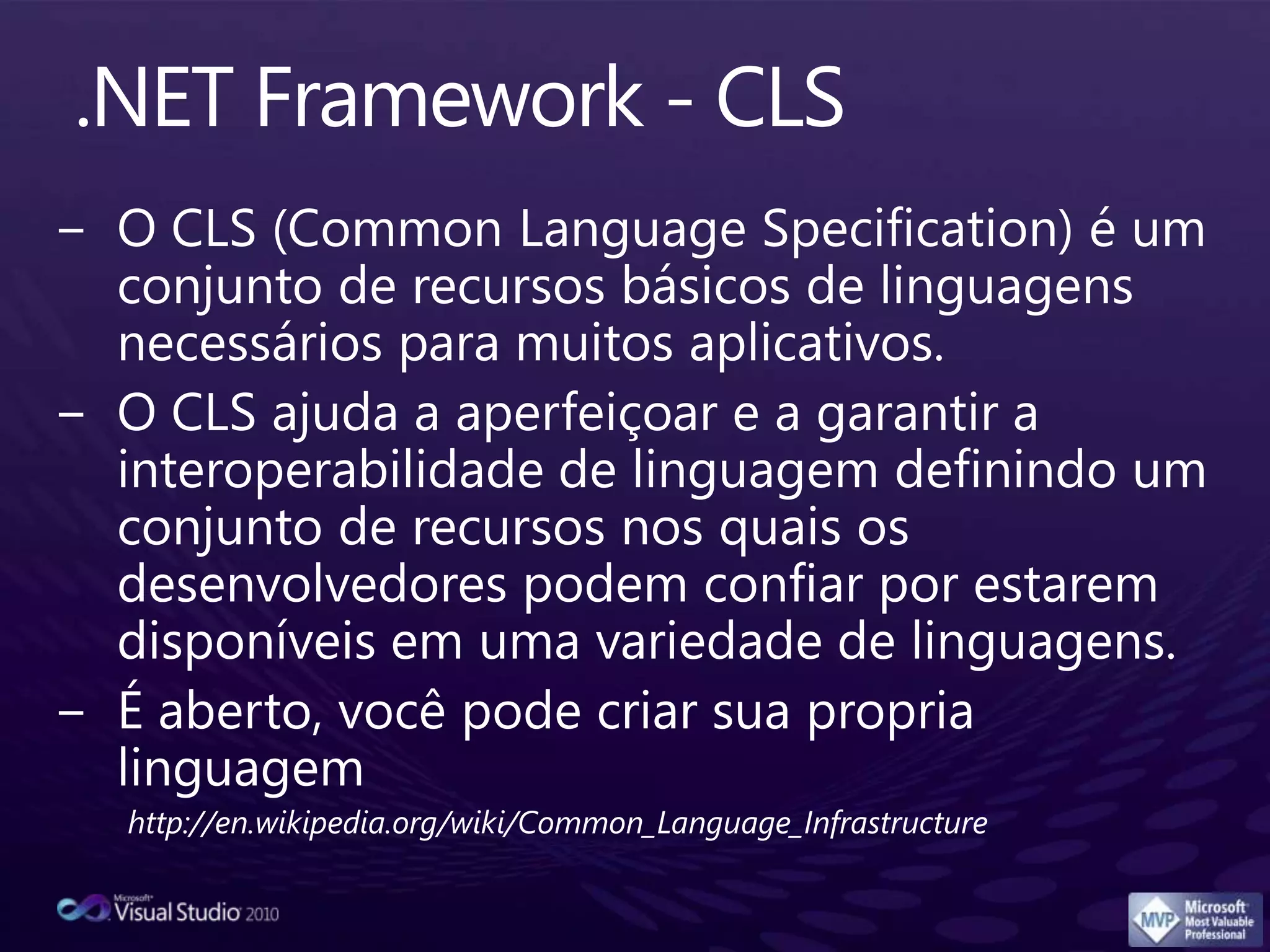 .NET Framework - CLS

– O CLS (Common Language Specification) é um conjunto de recursos básicos de linguagens necessários para muitos aplicativos.

– O CLS ajuda a aperfeiçoar e a garantir a interoperabilidade de linguagem definindo um conjunto de recursos nos quais os desenvolvedores podem confiar por estarem disponíveis em uma variedade de linguagens.

– É aberto, você pode criar sua propria linguagem

http://en.wikipedia.org/wiki/Common_Language_Infrastructure

Microsoft Visual Studio 2010

MVP Microsoft Most Valuable Professional